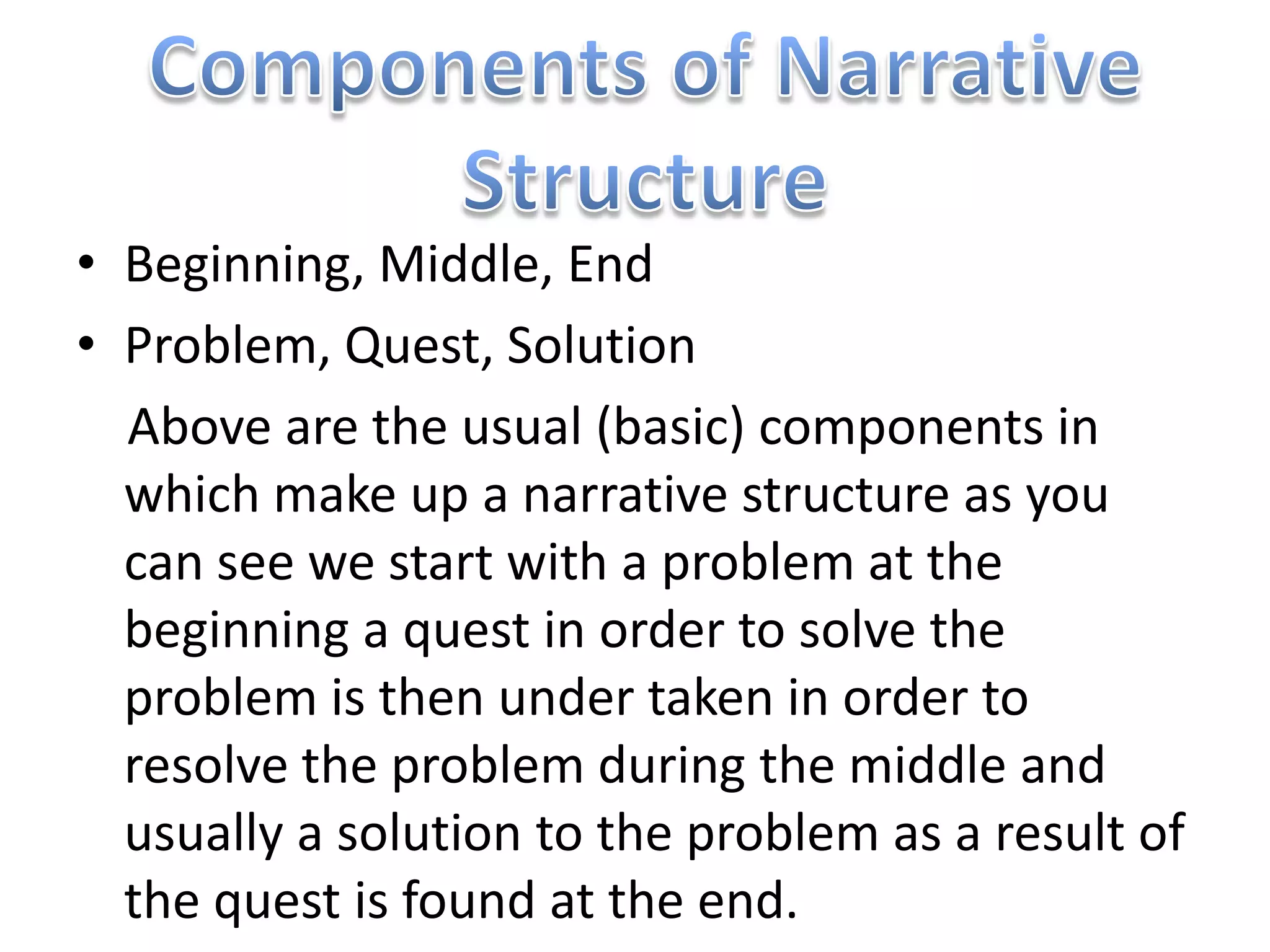 Components of Narrative Structure

• Beginning, Middle, End
• Problem, Quest, Solution

Above are the usual (basic) components in which make up a narrative structure as you can see we start with a problem at the beginning a quest in order to solve the problem is then under taken in order to resolve the problem during the middle and usually a solution to the problem as a result of the quest is found at the end.